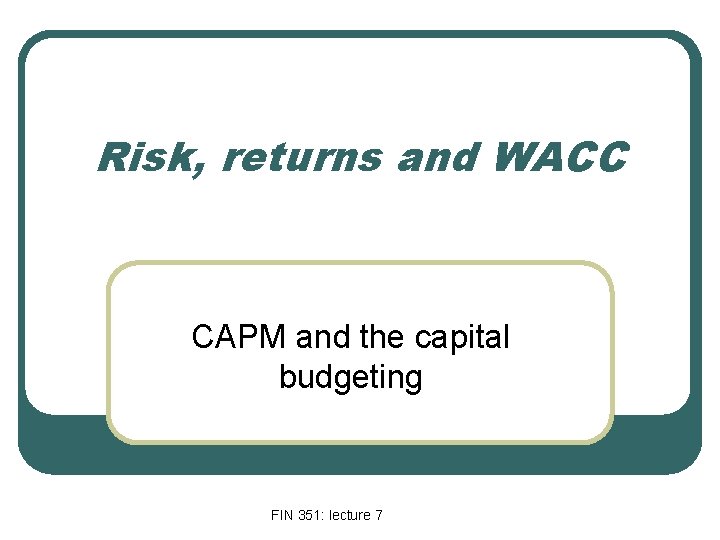 Risk, returns and WACC

CAPM and the capital budgeting

FIN 351: lecture 7